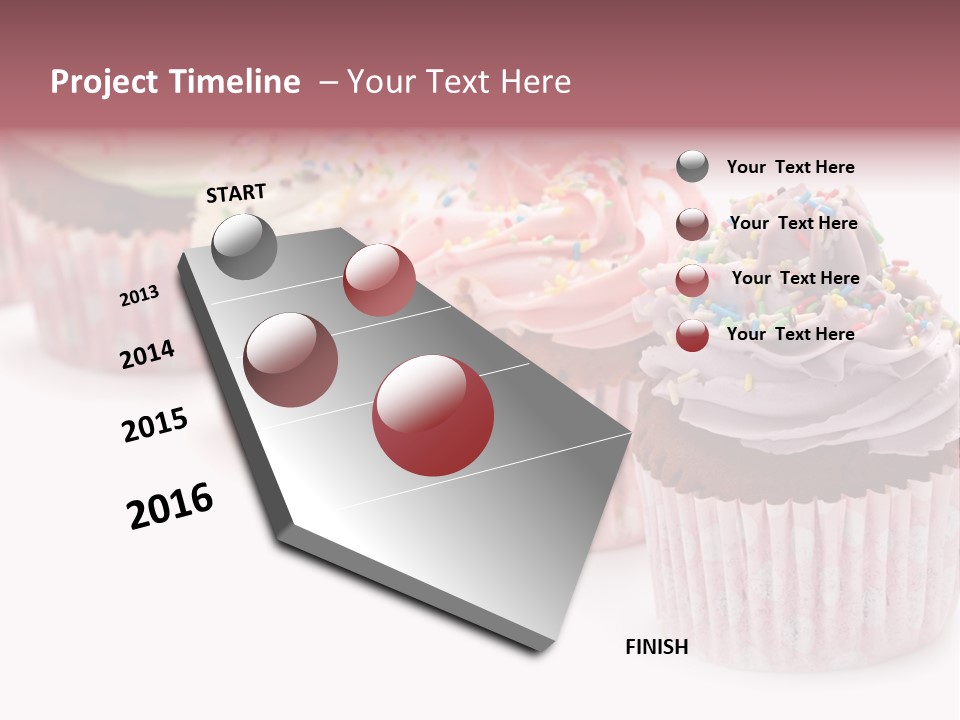 Project Timeline – Your Text Here

START

2013

2014

2015

2016

FINISH

Your Text Here

Your Text Here

Your Text Here

Your Text Here